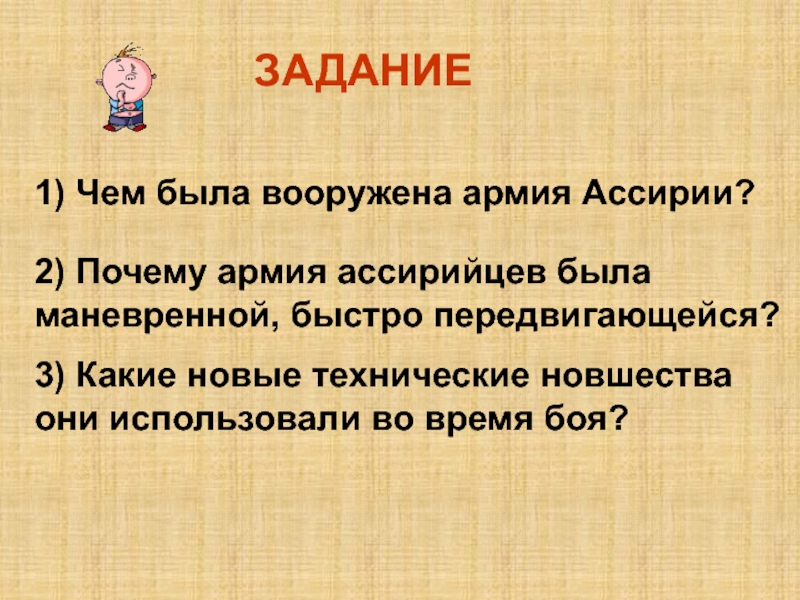 ЗАДАНИЕ

1) Чем была вооружена армия Ассирии?

2) Почему армия ассирийцев была маневренной, быстро передвигающейся?

3) Какие новые технические новшества они использовали во время боя?